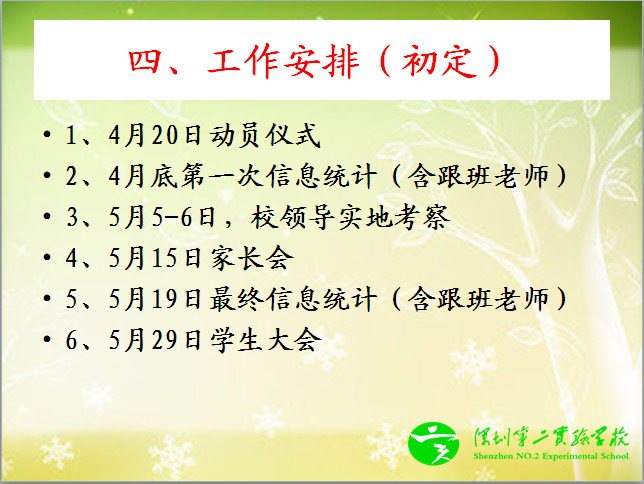 四、工作安排（初定）

• 1、4月20日动员仪式
• 2、4月底第一次信息统计（含跟班老师）
• 3、5月5-6日，校领导实地考察
• 4、5月15日家长会
• 5、5月19日最终信息统计（含跟班老师）
• 6、5月29日学生大会

深圳第二實驗學校
Shenzhen NO.2 Experimental School